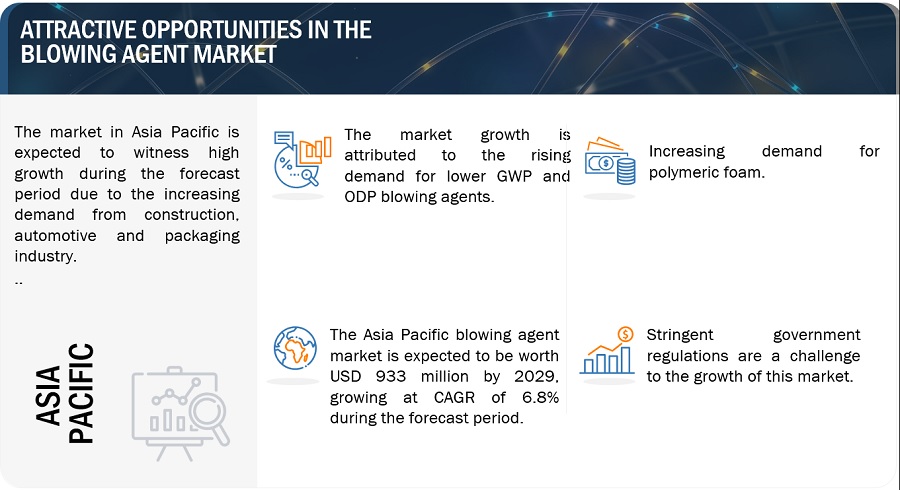 ATTRACTIVE OPPORTUNITIES IN THE BLOWING AGENT MARKET

The market in Asia Pacific is expected to witness high growth during the forecast period due to the increasing demand from construction, automotive and packaging industry.
..

ASIA PACIFIC

The market growth is attributed to the rising demand for lower GWP and ODP blowing agents.

Increasing demand for polymeric foam.

The Asia Pacific blowing agent market is expected to be worth USD 933 million by 2029, growing at CAGR of 6.8% during the forecast period.

Stringent government regulations are a challenge to the growth of this market.